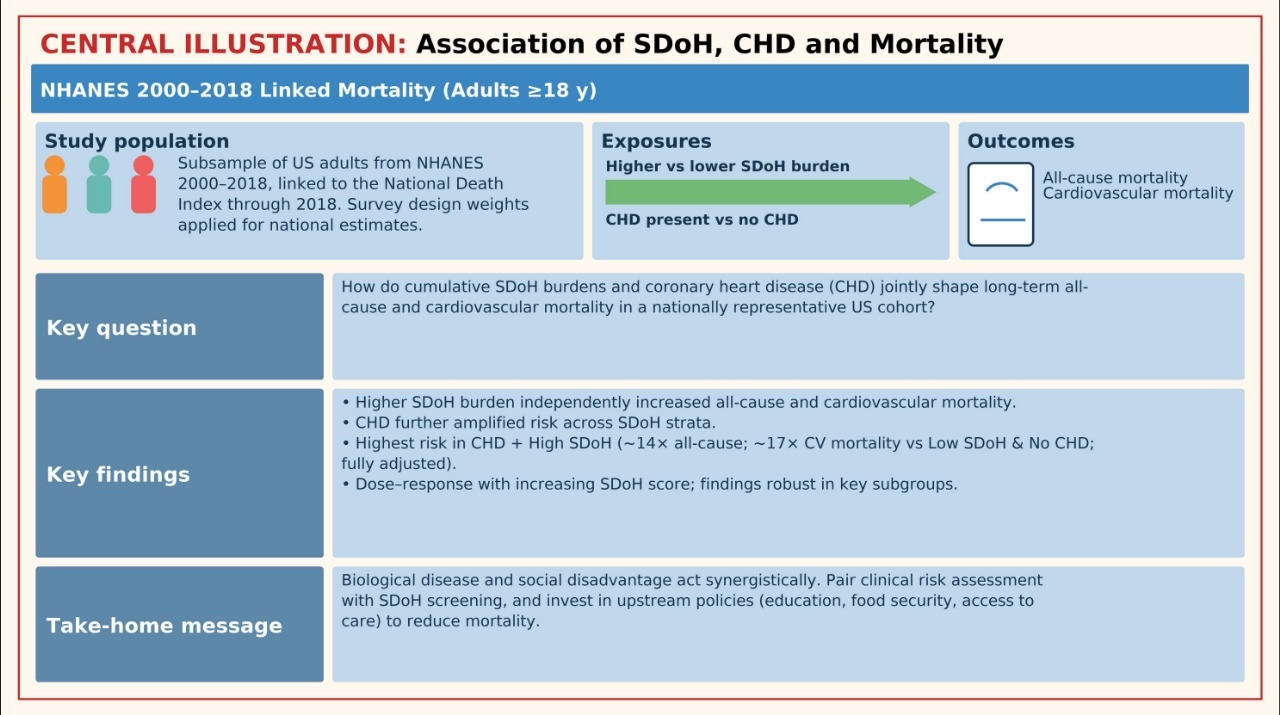 CENTRAL ILLUSTRATION: Association of SDoH, CHD and Mortality

NHANES 2000–2018 Linked Mortality (Adults ≥18 y)

Study population

Subsample of US adults from NHANES 2000–2018, linked to the National Death Index through 2018. Survey design weights applied for national estimates.

Exposures

Higher vs lower SDoH burden

CHD present vs no CHD

Outcomes

All-cause mortality
Cardiovascular mortality

Key question

How do cumulative SDoH burdens and coronary heart disease (CHD) jointly shape long-term all-cause and cardiovascular mortality in a nationally representative US cohort?

Key findings

• Higher SDoH burden independently increased all-cause and cardiovascular mortality.
• CHD further amplified risk across SDoH strata.
• Highest risk in CHD + High SDoH (~14× all-cause; ~17× CV mortality vs Low SDoH & No CHD; fully adjusted).
• Dose–response with increasing SDoH score; findings robust in key subgroups.

Take-home message

Biological disease and social disadvantage act synergistically. Pair clinical risk assessment with SDoH screening, and invest in upstream policies (education, food security, access to care) to reduce mortality.